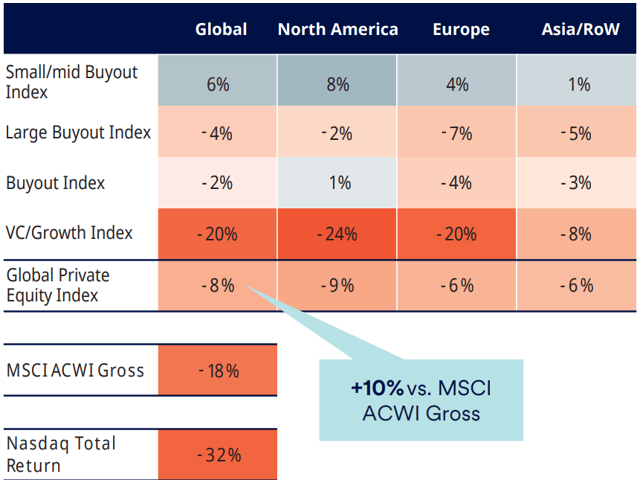 | | Global | North America | Europe | Asia/RoW |
|---|---|---|---|---|
| Small/mid Buyout Index | 6% | 8% | 4% | 1% |
| Large Buyout Index | -4% | -2% | -7% | -5% |
| Buyout Index | -2% | 1% | -4% | -3% |
| VC/Growth Index | -20% | -24% | -20% | -8% |
| Global Private Equity Index | -8% | -9% | -6% | -6% |

| | |
|---|---|
| MSCI ACWI Gross | -18% |
| Nasdaq Total Return | -32% |

+10% vs. MSCI ACWI Gross